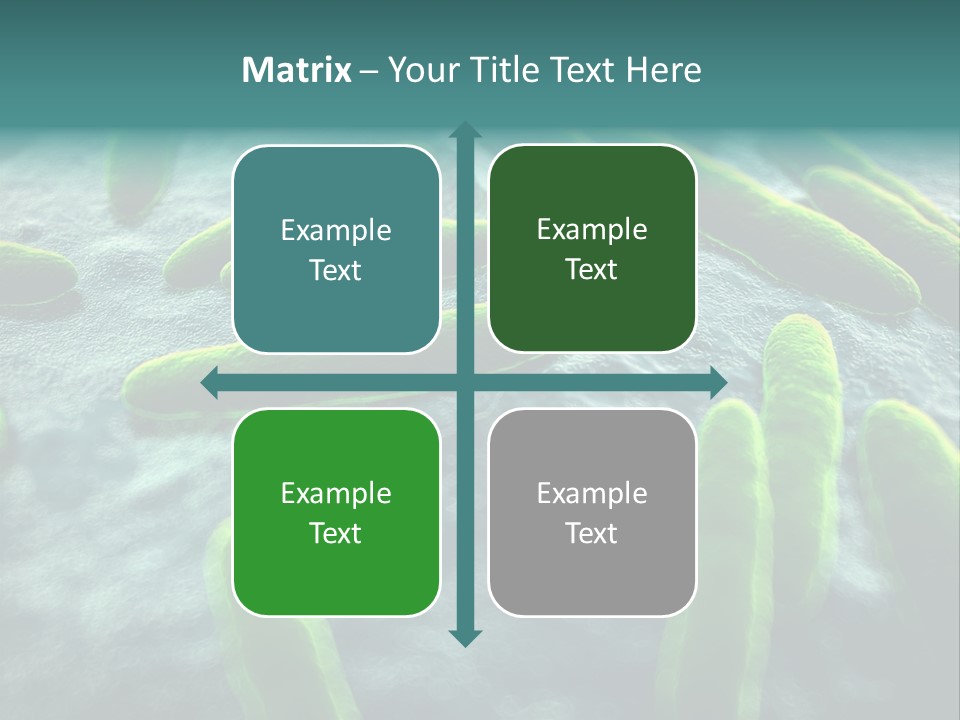 Matrix – Your Title Text Here

Example Text

Example Text

Example Text

Example Text